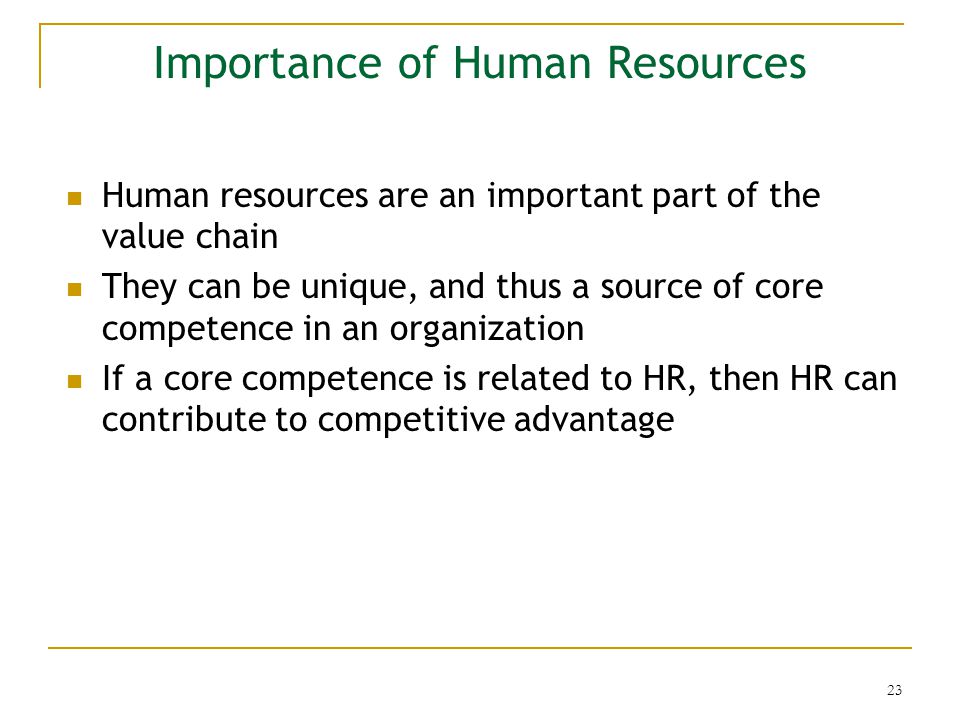 Importance of Human Resources

- Human resources are an important part of the value chain
- They can be unique, and thus a source of core competence in an organization
- If a core competence is related to HR, then HR can contribute to competitive advantage

23